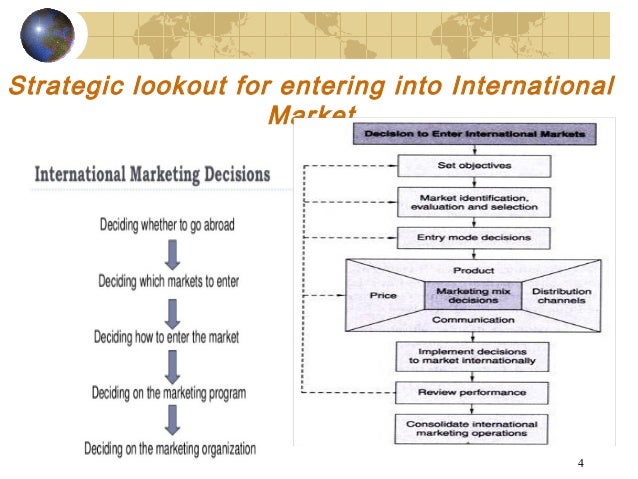 Strategic lookout for entering into International Market

International Marketing Decisions

Deciding whether to go abroad

Deciding which markets to enter

Deciding how to enter the market

Deciding on the marketing program

Deciding on the marketing organization

Decision to Enter International Markets

Set objectives

Market identification, evaluation and selection

Entry mode decisions

Product

Price

Marketing mix decisions

Distribution channels

Communication

Implement decisions to market internationally

Review performance

Consolidate international marketing operations

4